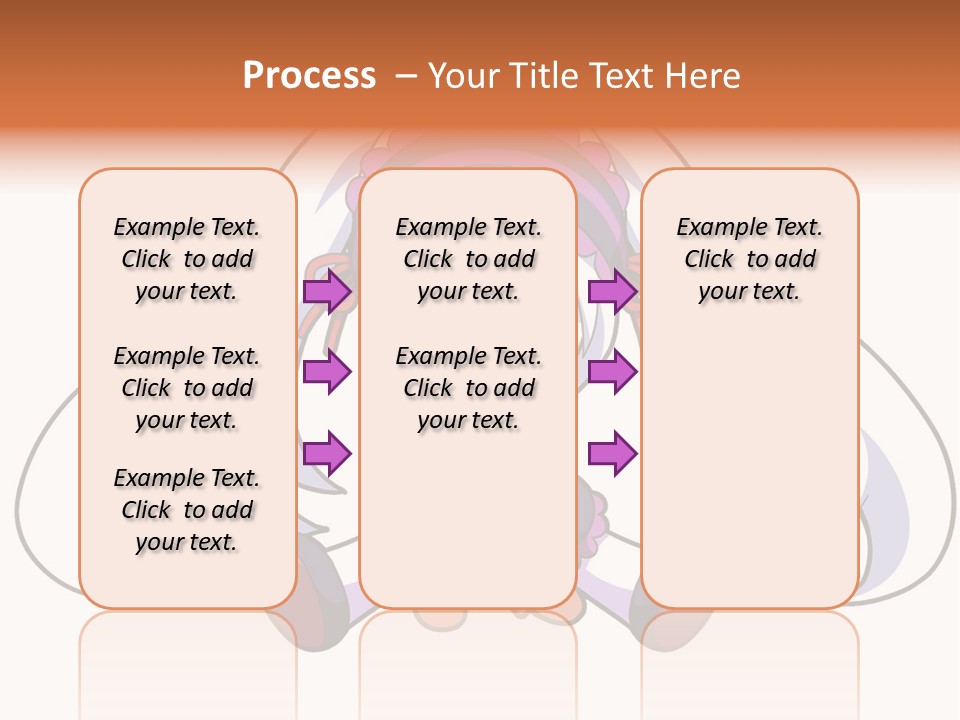 Process – Your Title Text Here

Example Text. Click to add your text.

Example Text. Click to add your text.

Example Text. Click to add your text.

Example Text. Click to add your text.

Example Text. Click to add your text.

Example Text. Click to add your text.